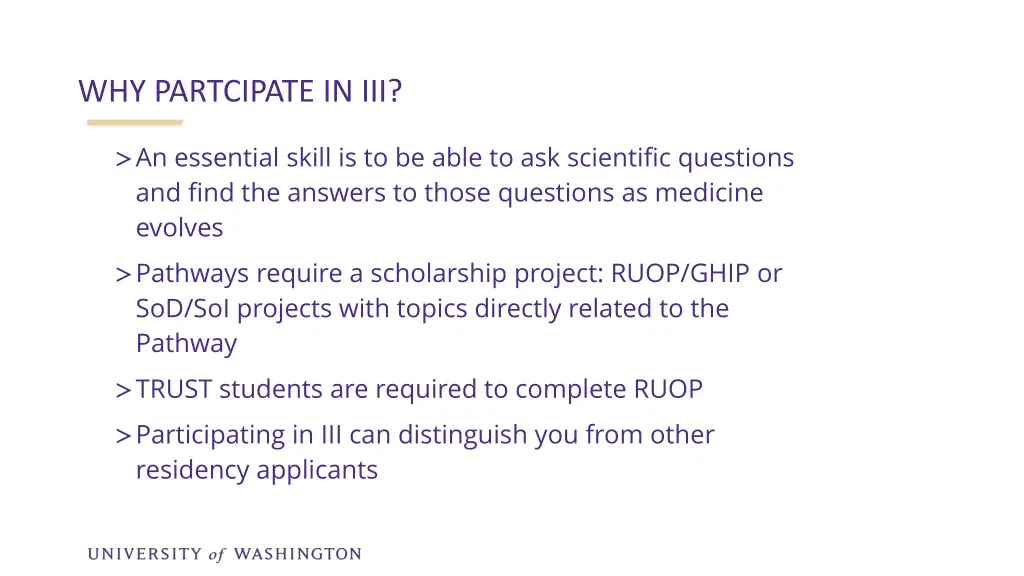 WHY PARTCIPATE IN III?

> An essential skill is to be able to ask scientific questions and find the answers to those questions as medicine evolves

> Pathways require a scholarship project: RUOP/GHIP or SoD/SoI projects with topics directly related to the Pathway

> TRUST students are required to complete RUOP

> Participating in III can distinguish you from other residency applicants

UNIVERSITY of WASHINGTON